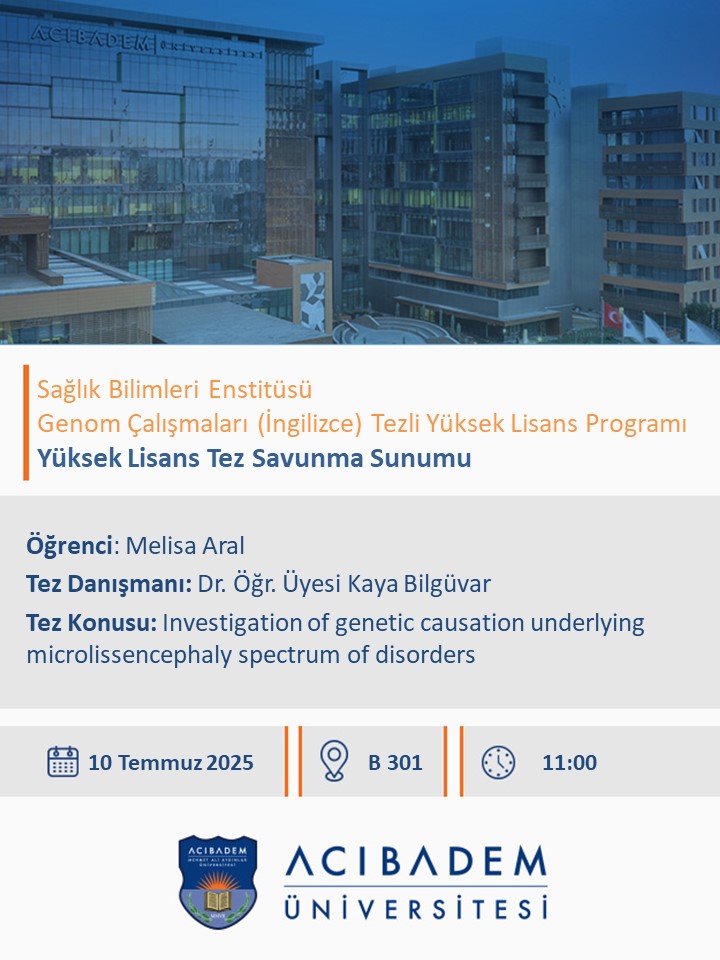 ACIBADEM

Sağlık Bilimleri Enstitüsü
Genom Çalışmaları (İngilizce) Tezli Yüksek Lisans Programı
Yüksek Lisans Tez Savunma Sunumu

Öğrenci: Melisa Aral
Tez Danışmanı: Dr. Öğr. Üyesi Kaya Bilgüvar
Tez Konusu: Investigation of genetic causation underlying microlissencephaly spectrum of disorders

10 Temmuz 2025
B 301
11:00

ACIBADEM MEHMET ALİ AYDINLAR ÜNİVERSİTESİ

ACIBADEM ÜNİVERSİTESİ